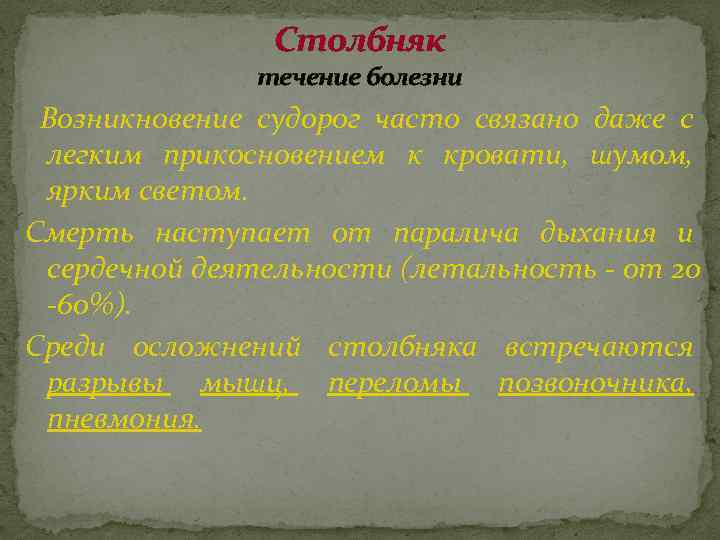 Столбняк
течение болезни

Возникновение судорог часто связано даже с легким прикосновением к кровати, шумом, ярким светом.

Смерть наступает от паралича дыхания и сердечной деятельности (летальность - от 20 -60%).

Среди осложнений столбняка встречаются разрывы мышц, переломы позвоночника, пневмония.